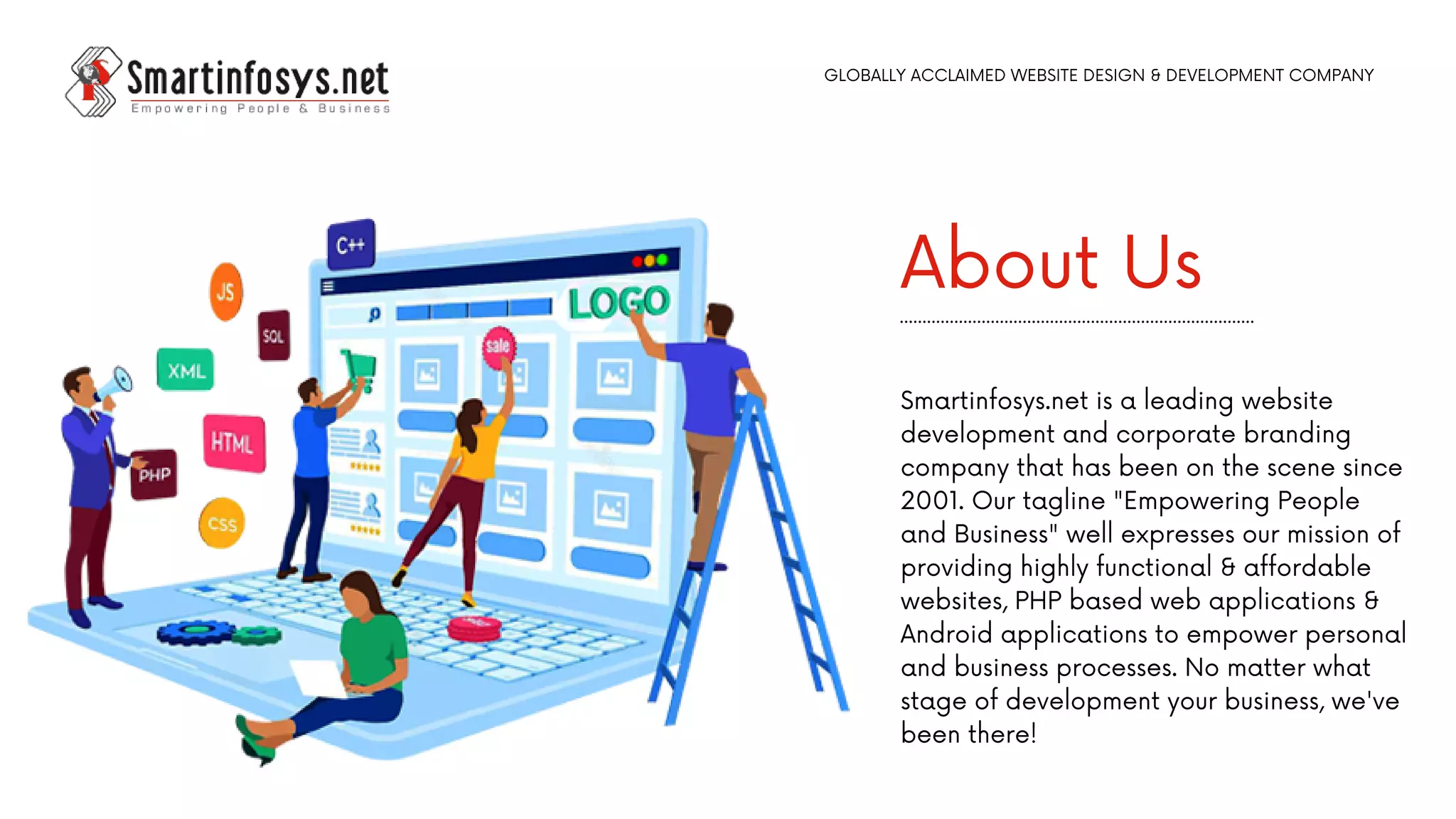 Smartinfosys.net
Empowering People & Business

GLOBALLY ACCLAIMED WEBSITE DESIGN & DEVELOPMENT COMPANY

C++
JS
SQL
XML
HTML
PHP
CSS
LOGO
sale

About Us

Smartinfosys.net is a leading website development and corporate branding company that has been on the scene since 2001. Our tagline "Empowering People and Business" well expresses our mission of providing highly functional & affordable websites, PHP based web applications & Android applications to empower personal and business processes. No matter what stage of development your business, we've been there!